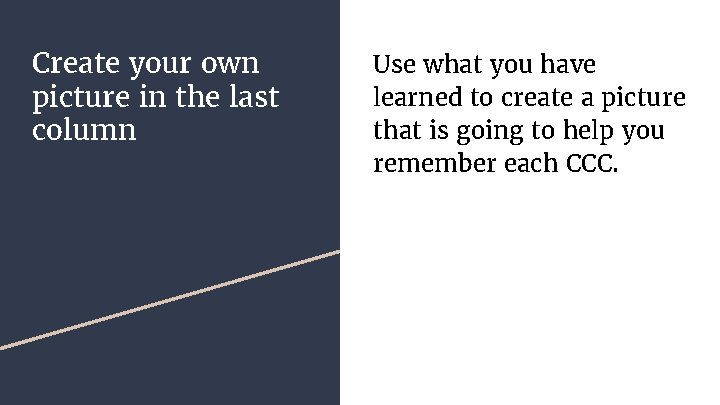 Create your own picture in the last column

Use what you have learned to create a picture that is going to help you remember each CCC.